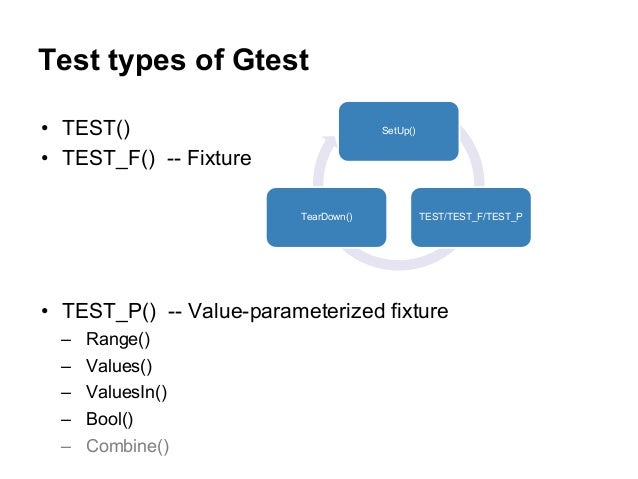 Test types of Gtest

• TEST()
• TEST_F() -- Fixture

SetUp()

TEST/TEST_F/TEST_P

TearDown()

• TEST_P() -- Value-parameterized fixture
– Range()
– Values()
– ValuesIn()
– Bool()
– Combine()